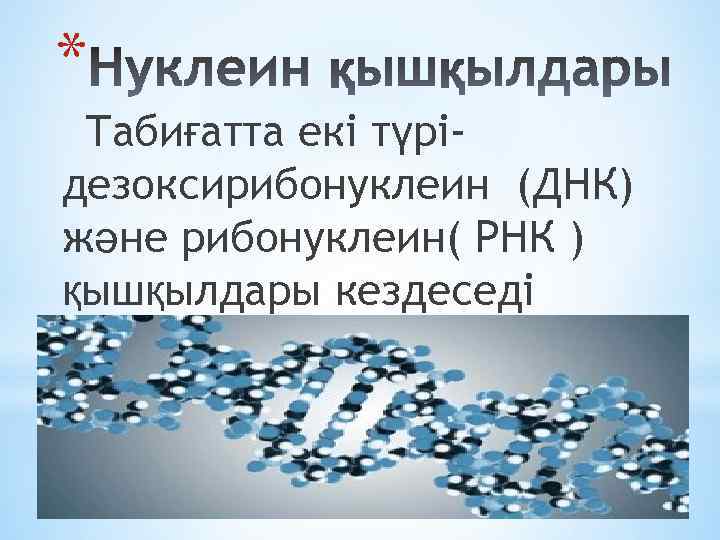 *Нуклеин қышқылдары

Табиғатта екі түрі- дезоксирибонуклеин (ДНК) және рибонуклеин( РНК ) қышқылдары кездеседі